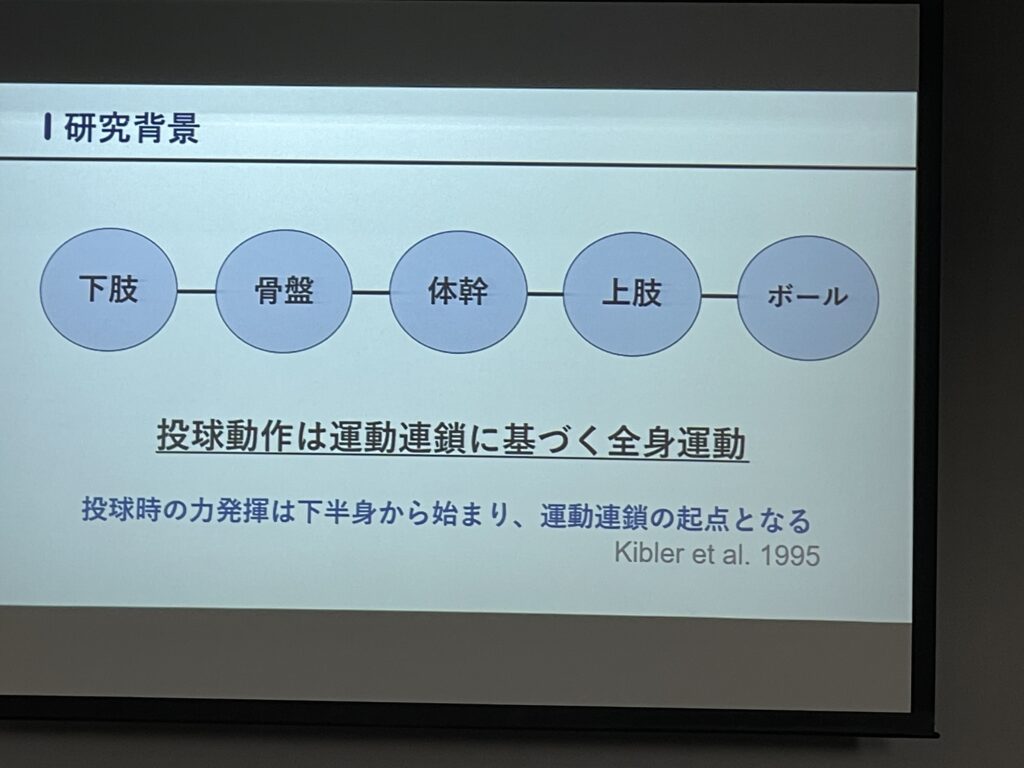 研究背景

下肢

骨盤

体幹

上肢

ボール

投球動作は運動連鎖に基づく全身運動

投球時の力発揮は下半身から始まり、運動連鎖の起点となる

Kibler et al. 1995